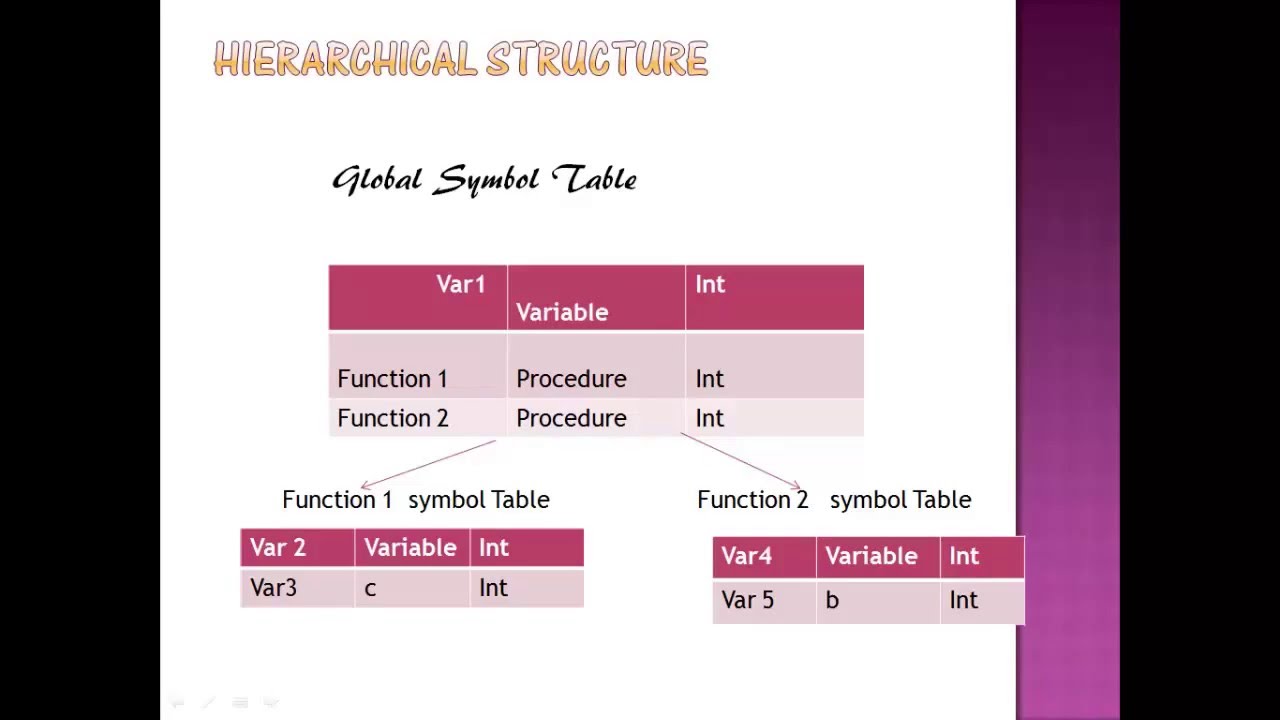 HIERARCHICAL STRUCTURE

Global Symbol Table

| Var1 | Variable | Int |
|---|---|---|
| Function 1 | Procedure | Int |
| Function 2 | Procedure | Int |

Function 1 symbol Table

| Var 2 | Variable | Int |
|---|---|---|
| Var3 | c | Int |

Function 2 symbol Table

| Var4 | Variable | Int |
|---|---|---|
| Var 5 | b | Int |